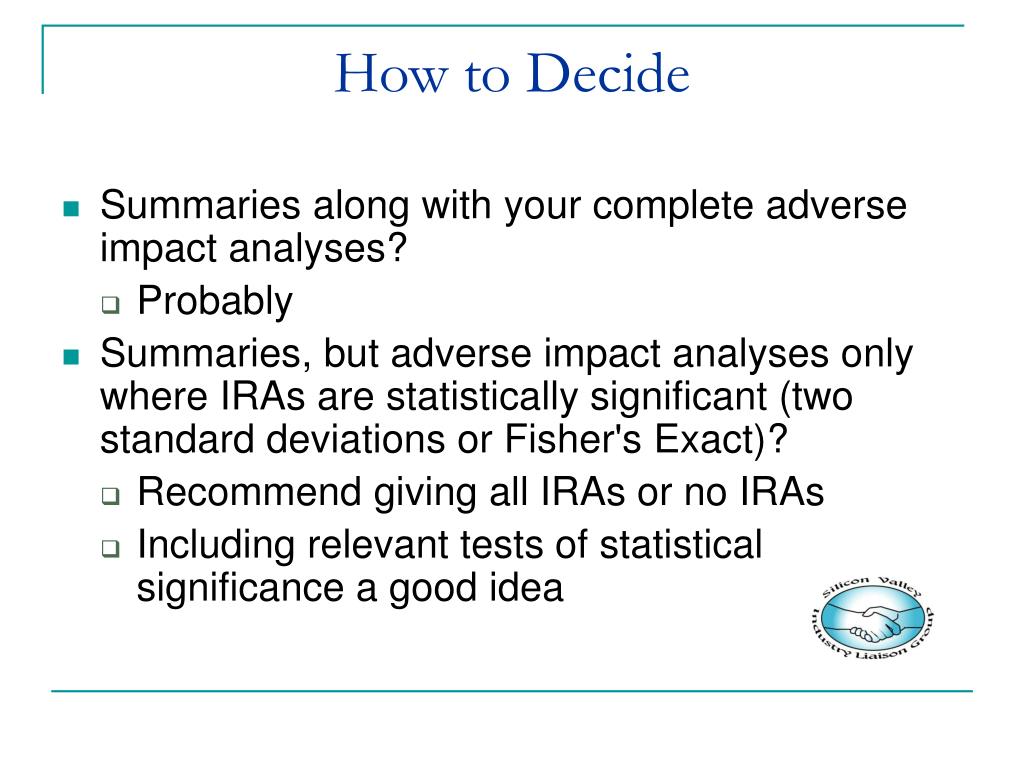 How to Decide

Summaries along with your complete adverse impact analyses?

Probably

Summaries, but adverse impact analyses only where IRAs are statistically significant (two standard deviations or Fisher's Exact)?

Recommend giving all IRAs or no IRAs

Including relevant tests of statistical significance a good idea

Silicon Valley Industry Liaison Group